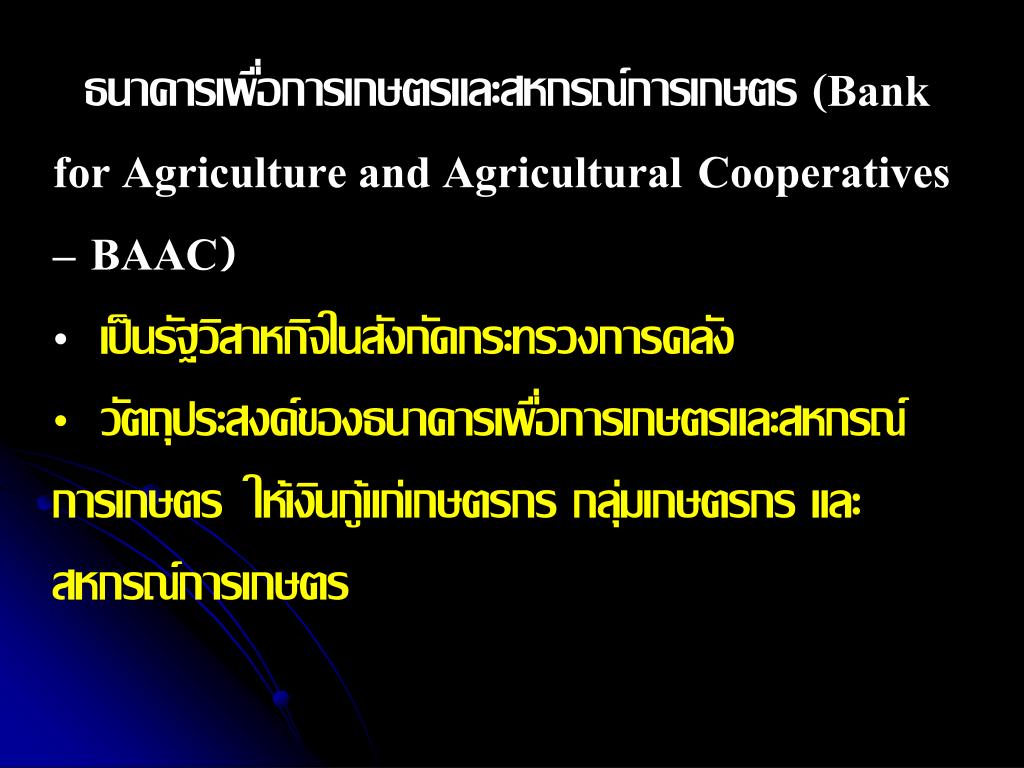 ธนาคารเพื่อการเกษตรและสหกรณ์การเกษตร (Bank for Agriculture and Agricultural Cooperatives – BAAC)

• เป็นรัฐวิสาหกิจในสังกัดกระทรวงการคลัง

• วัตถุประสงค์ของธนาคารเพื่อการเกษตรและสหกรณ์การเกษตร ให้เงินกู้แก่เกษตรกร กลุ่มเกษตรกร และสหกรณ์การเกษตร